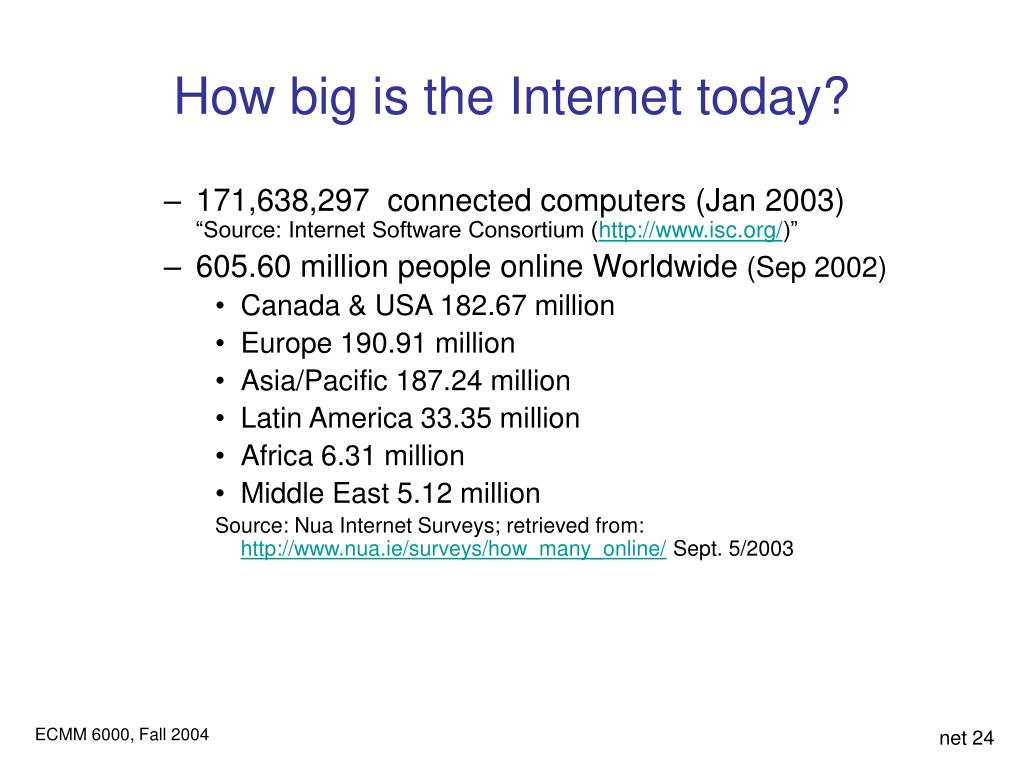 How big is the Internet today?

– 171,638,297 connected computers (Jan 2003) “Source: Internet Software Consortium (http://www.isc.org/)”

– 605.60 million people online Worldwide (Sep 2002)

• Canada & USA 182.67 million
• Europe 190.91 million
• Asia/Pacific 187.24 million
• Latin America 33.35 million
• Africa 6.31 million
• Middle East 5.12 million

Source: Nua Internet Surveys; retrieved from: http://www.nua.ie/surveys/how_many_online/ Sept. 5/2003

ECMM 6000, Fall 2004

net 24